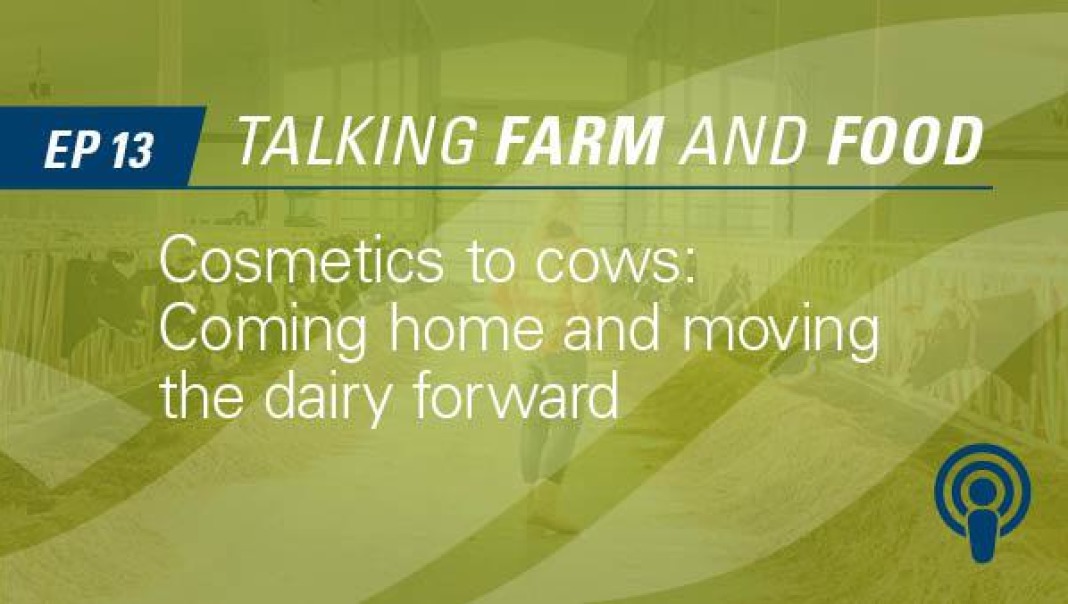 EP 13 TALKING FARM AND FOOD

Cosmetics to cows: Coming home and moving the dairy forward